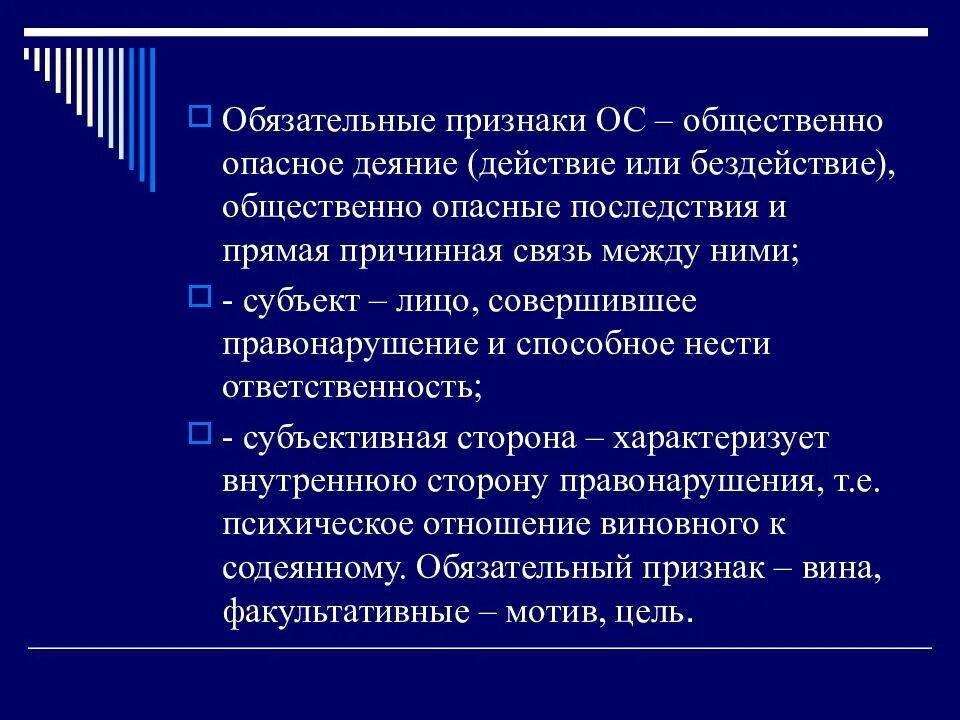 Обязательные признаки ОС – общественно опасное деяние (действие или бездействие), общественно опасные последствия и прямая причинная связь между ними;

- субъект – лицо, совершившее правонарушение и способное нести ответственность;

- субъективная сторона – характеризует внутреннюю сторону правонарушения, т.е. психическое отношение виновного к содеянному. Обязательный признак – вина, факультативные – мотив, цель.